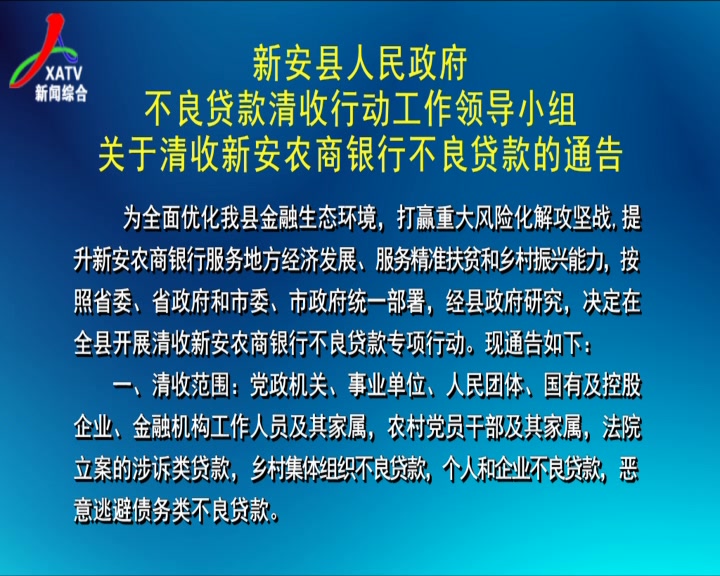 XATV
新闻综合

新安县人民政府
不良贷款清收行动工作领导小组
关于清收新安农商银行不良贷款的通告

为全面优化我县金融生态环境，打赢重大风险化解攻坚战，提升新安农商银行服务地方经济发展、服务精准扶贫和乡村振兴能力，按照省委、省政府和市委、市政府统一部署，经县政府研究，决定在全县开展清收新安农商银行不良贷款专项行动。现通告如下：

一、清收范围：党政机关、事业单位、人民团体、国有及控股企业、金融机构工作人员及其家属，农村党员干部及其家属，法院立案的涉诉类贷款，乡村集体组织不良贷款，个人和企业不良贷款，恶意逃避债务类不良贷款。